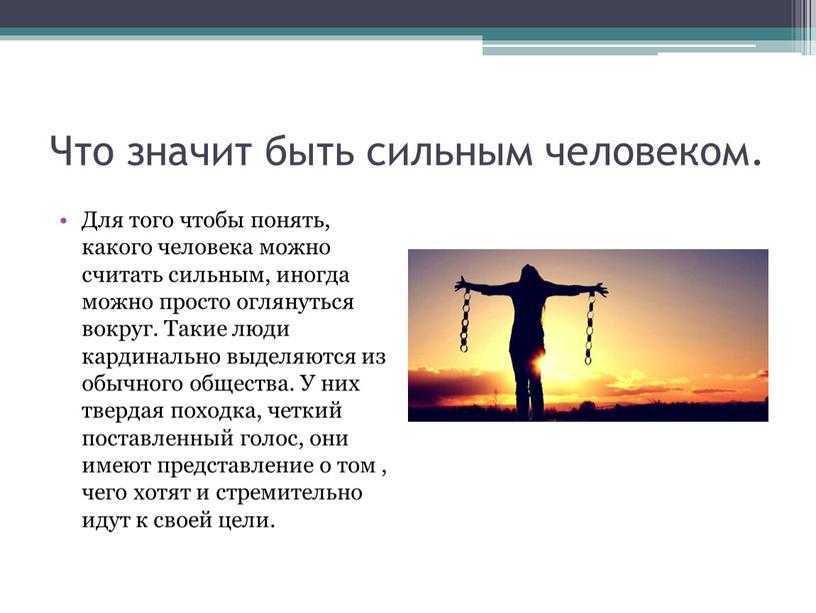 Что значит быть сильным человеком.

• Для того чтобы понять, какого человека можно считать сильным, иногда можно просто оглянуться вокруг. Такие люди кардинально выделяются из обычного общества. У них твердая походка, четкий поставленный голос, они имеют представление о том , чего хотят и стремительно идут к своей цели.